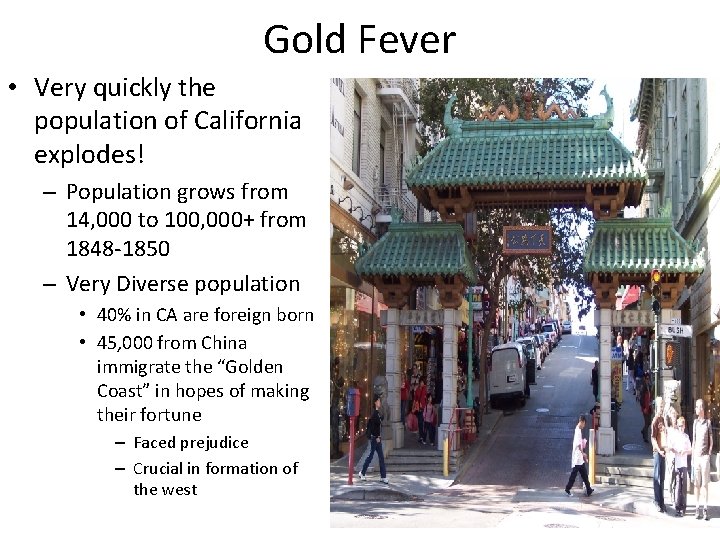 Gold Fever

• Very quickly the population of California explodes!
 – Population grows from 14,000 to 100,000+ from 1848-1850
 – Very Diverse population
  • 40% in CA are foreign born
  • 45,000 from China immigrate the "Golden Coast" in hopes of making their fortune
   – Faced prejudice
   – Crucial in formation of the west

BUSH